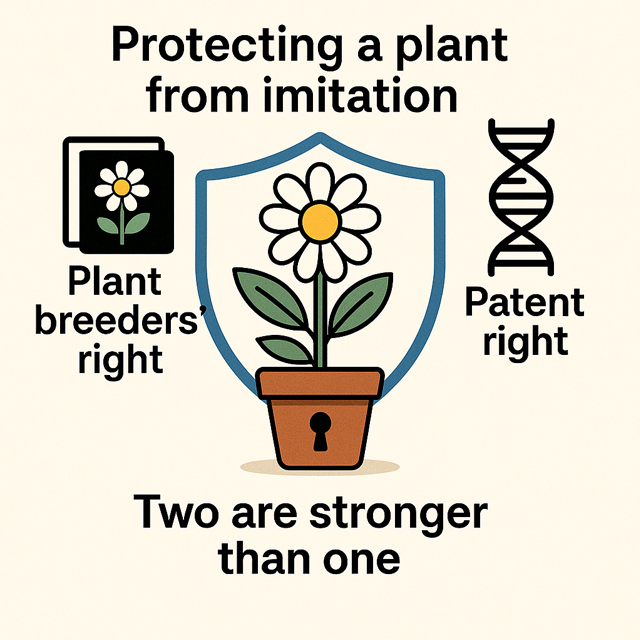 Protecting a plant from imitation

Plant breeders' right

Patent right

Two are stronger than one